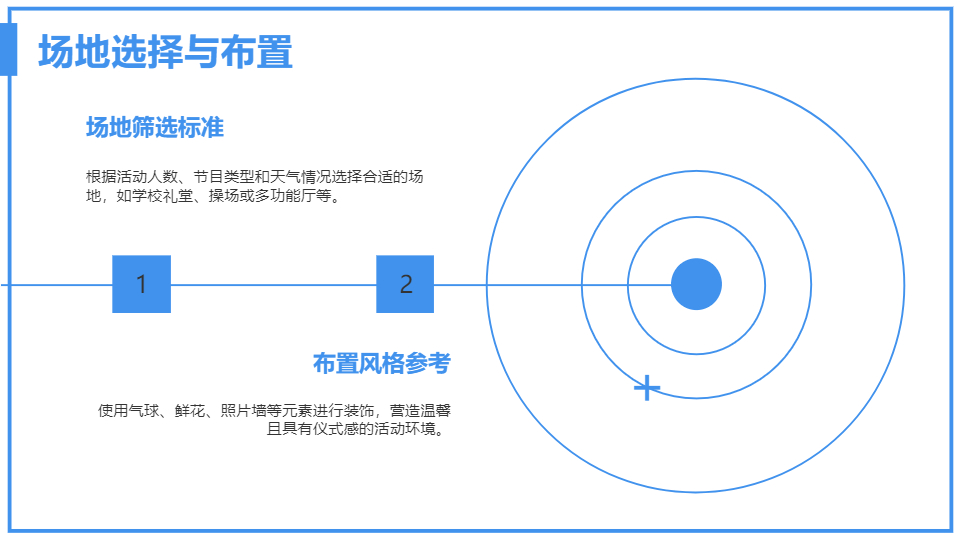 场地选择与布置

场地筛选标准

根据活动人数、节目类型和天气情况选择合适的场地，如学校礼堂、操场或多功能厅等。

1

2

布置风格参考

使用气球、鲜花、照片墙等元素进行装饰，营造温馨且具有仪式感的活动环境。